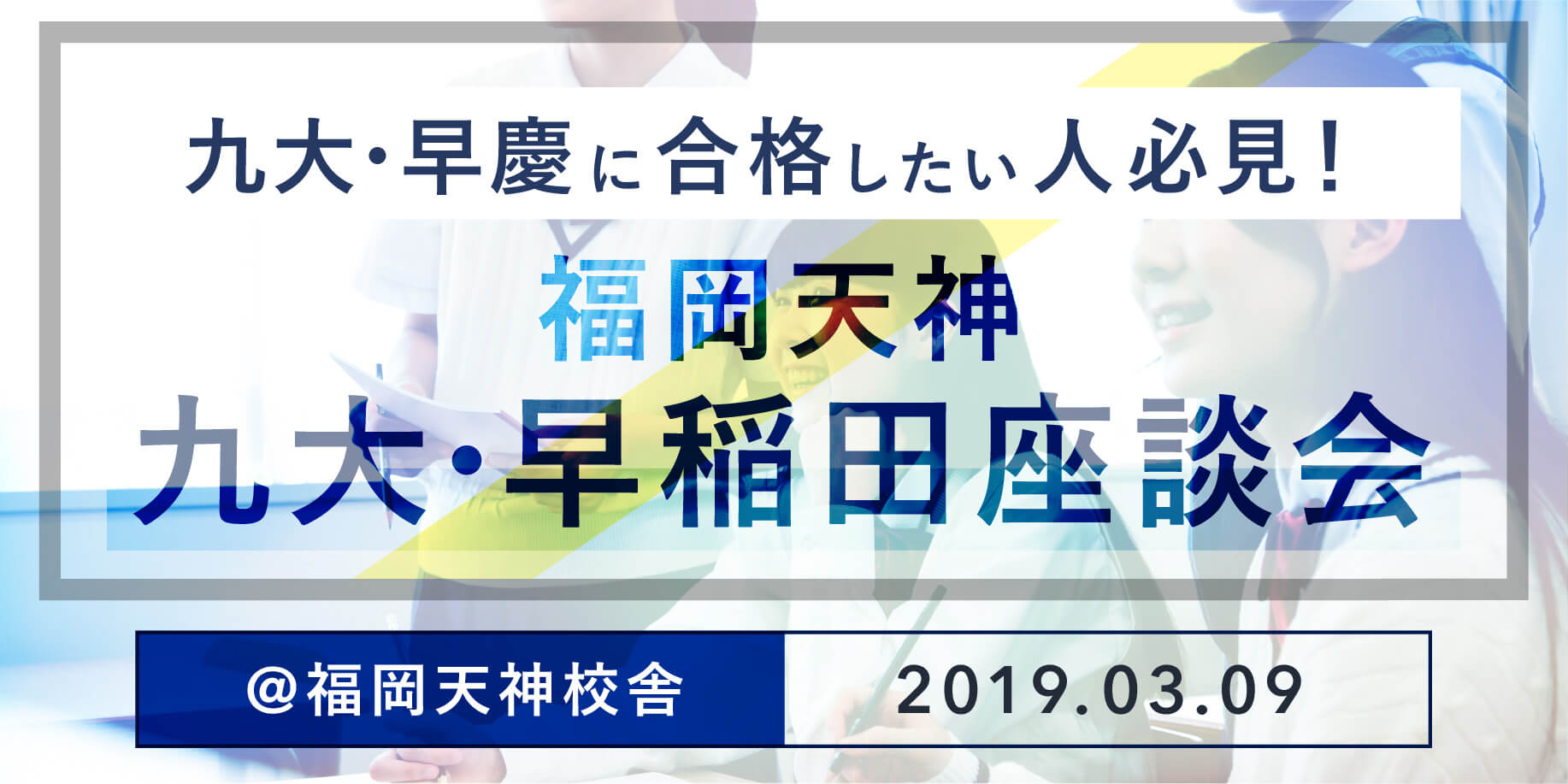 九大・早慶に合格したい人必見！

福岡天神
九大・早稲田座談会

@福岡天神校舎

2019.03.09